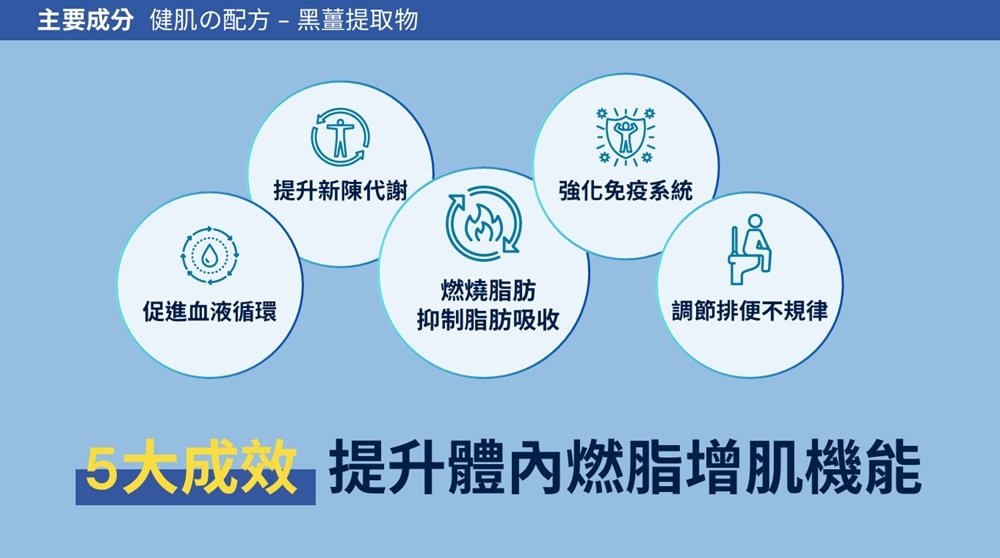 主要成分 健肌の配方 – 黑薑提取物

提升新陳代謝

強化免疫系統

促進血液循環

燃燒脂肪
抑制脂肪吸收

調節排便不規律

5大成效 提升體內燃脂增肌機能